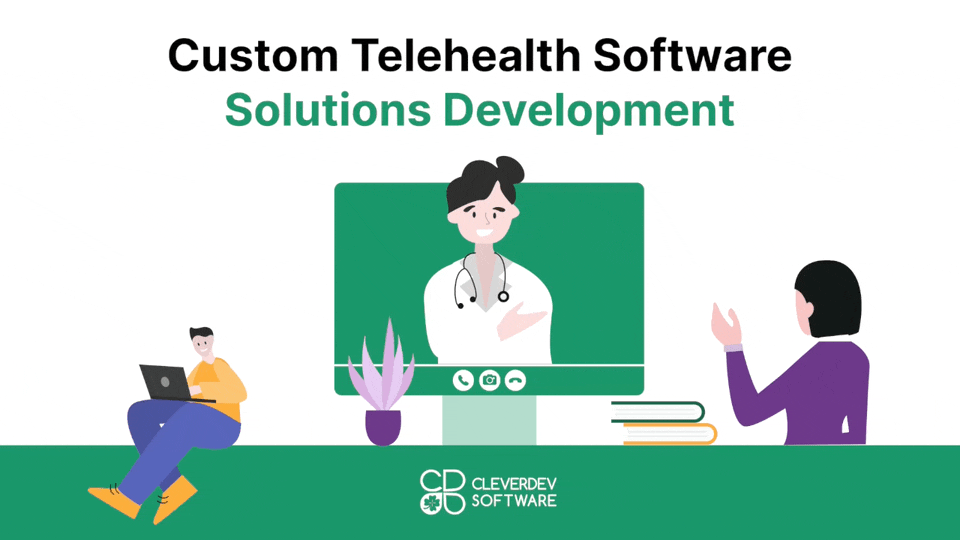 Custom Telehealth Software
Solutions Development

CLEVERDEV
SOFTWARE